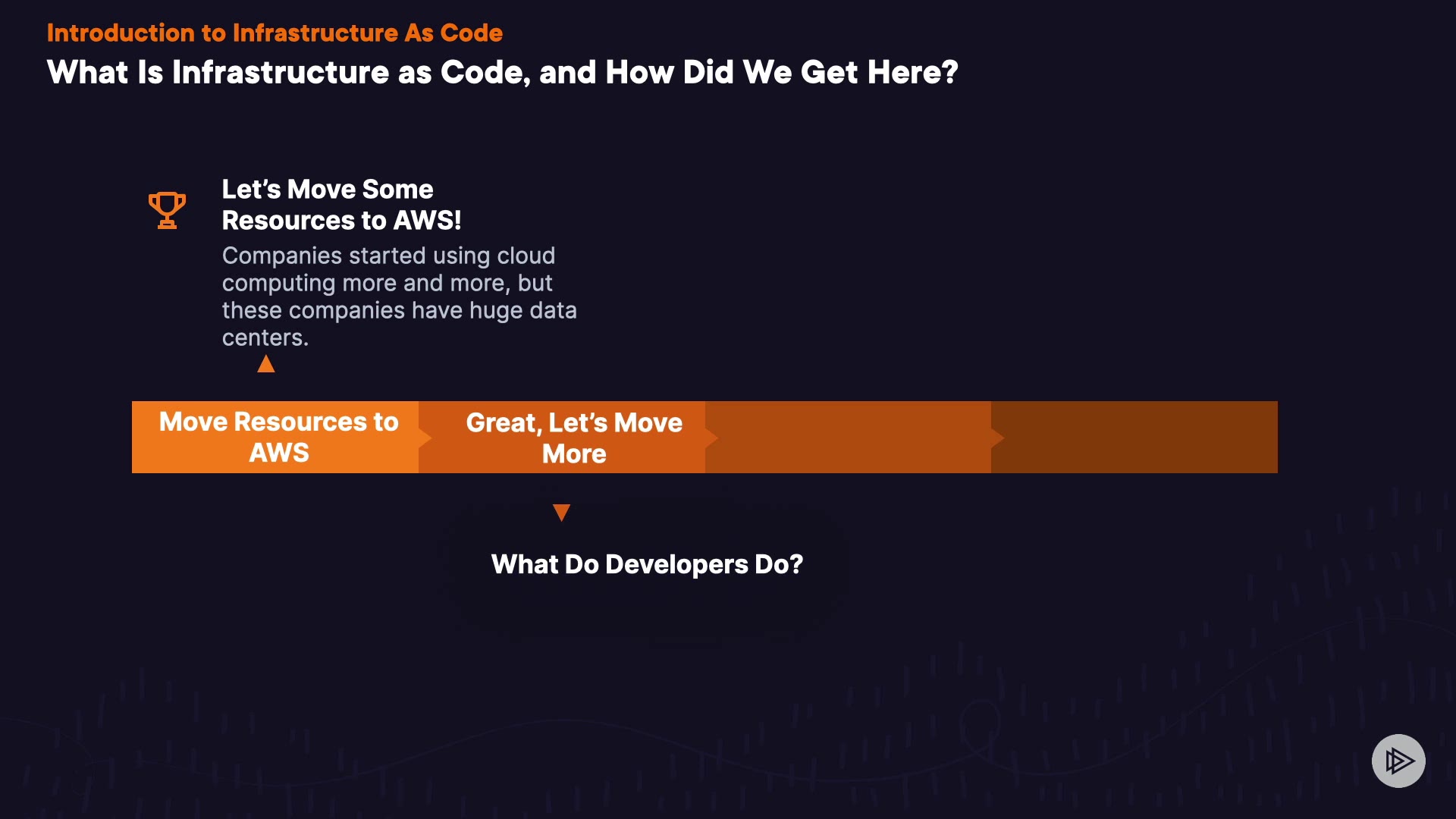 Introduction to Infrastructure As Code

What Is Infrastructure as Code, and How Did We Get Here?

Let's Move Some Resources to AWS!

Companies started using cloud computing more and more, but these companies have huge data centers.

Move Resources to AWS

Great, Let's Move More

What Do Developers Do?